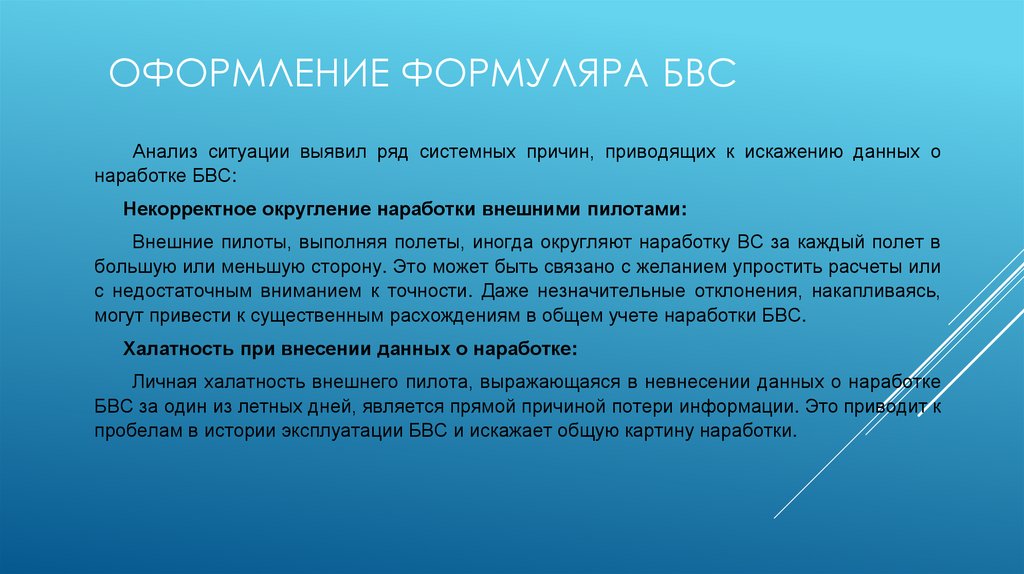 ОФОРМЛЕНИЕ ФОРМУЛЯРА БВС

Анализ ситуации выявил ряд системных причин, приводящих к искажению данных о наработке БВС:

Некорректное округление наработки внешними пилотами:

Внешние пилоты, выполняя полеты, иногда округляют наработку ВС за каждый полет в большую или меньшую сторону. Это может быть связано с желанием упростить расчеты или с недостаточным вниманием к точности. Даже незначительные отклонения, накапливаясь, могут привести к существенным расхождениям в общем учете наработки БВС.

Халатность при внесении данных о наработке:

Личная халатность внешнего пилота, выражающаяся в невнесении данных о наработке БВС за один из летных дней, является прямой причиной потери информации. Это приводит к пробелам в истории эксплуатации БВС и искажает общую картину наработки.